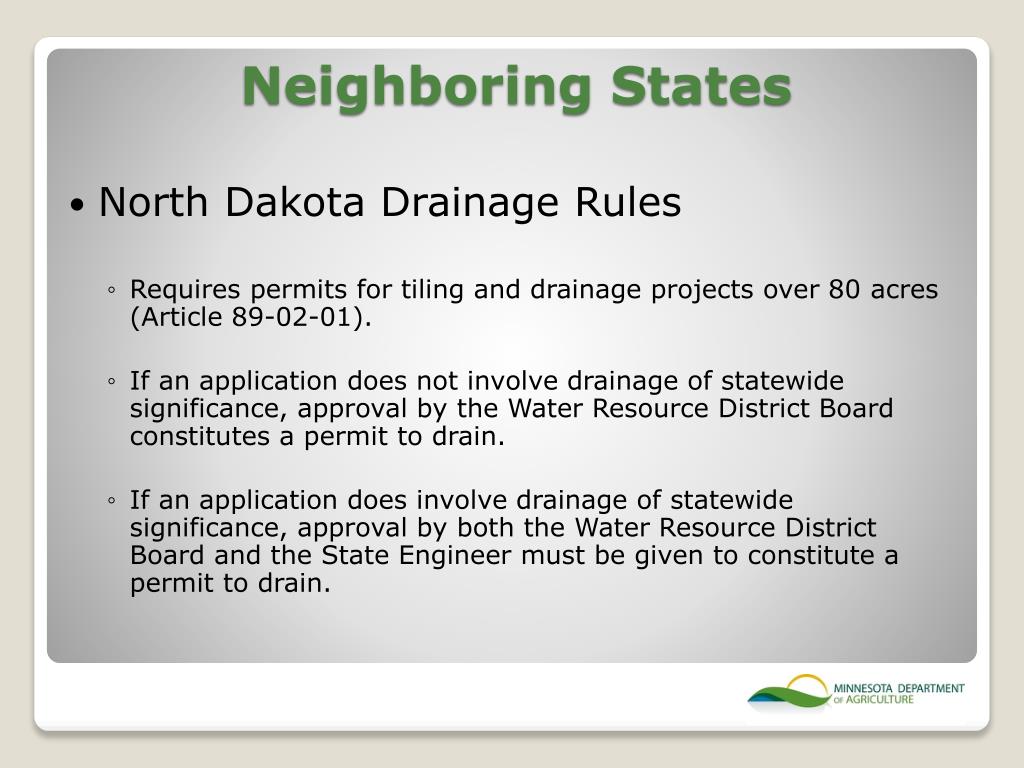 Neighboring States

• North Dakota Drainage Rules

◦ Requires permits for tiling and drainage projects over 80 acres (Article 89-02-01).

◦ If an application does not involve drainage of statewide significance, approval by the Water Resource District Board constitutes a permit to drain.

◦ If an application does involve drainage of statewide significance, approval by both the Water Resource District Board and the State Engineer must be given to constitute a permit to drain.

MINNESOTA DEPARTMENT OF AGRICULTURE